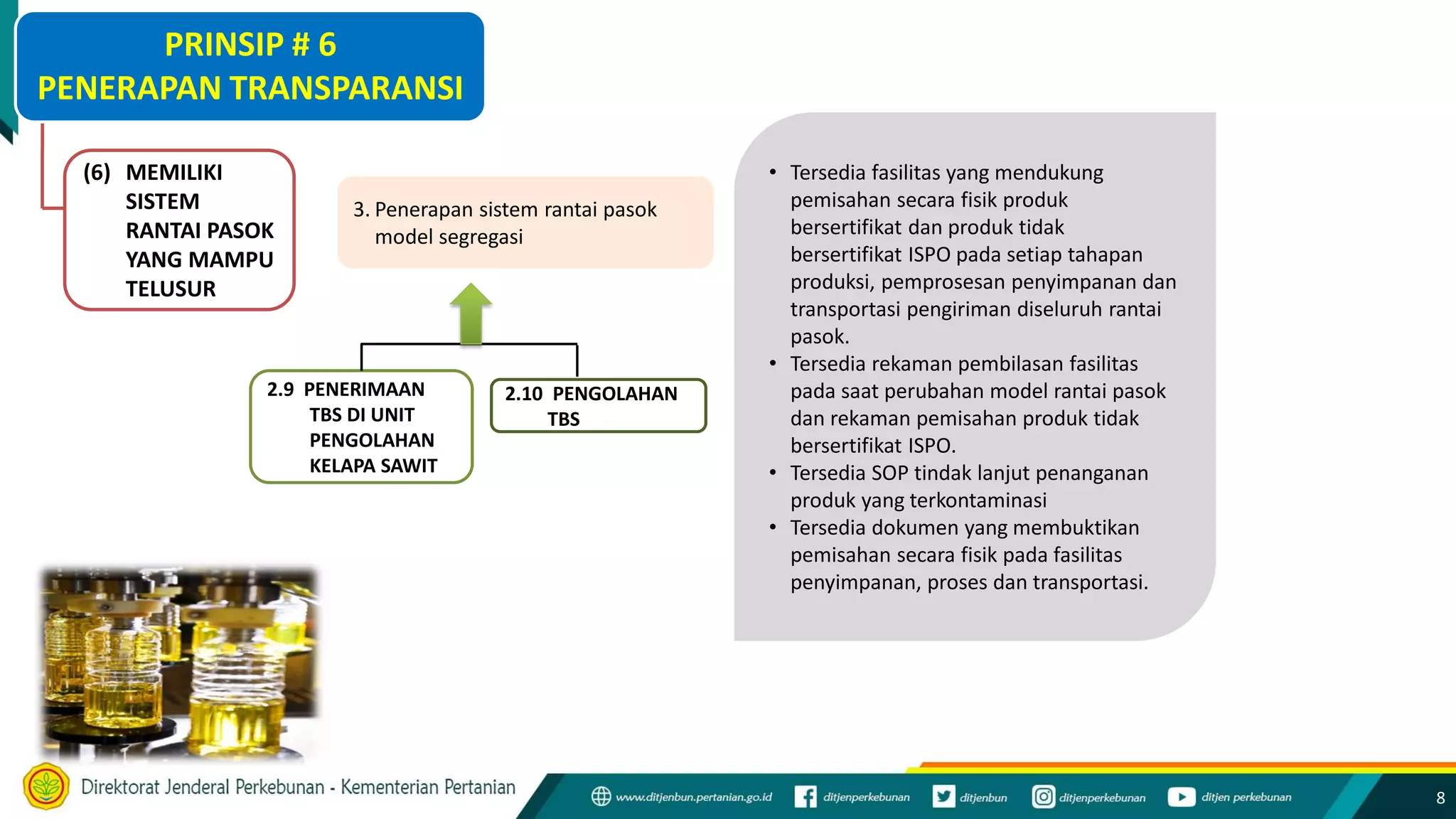 PRINSIP # 6
PENERAPAN TRANSPARANSI

(6) MEMILIKI SISTEM RANTAI PASOK YANG MAMPU TELUSUR

3. Penerapan sistem rantai pasok model segregasi

2.9 PENERIMAAN TBS DI UNIT PENGOLAHAN KELAPA SAWIT

2.10 PENGOLAHAN TBS

• Tersedia fasilitas yang mendukung pemisahan secara fisik produk bersertifikat dan produk tidak bersertifikat ISPO pada setiap tahapan produksi, pemprosesan penyimpanan dan transportasi pengiriman diseluruh rantai pasok.
• Tersedia rekaman pembilasan fasilitas pada saat perubahan model rantai pasok dan rekaman pemisahan produk tidak bersertifikat ISPO.
• Tersedia SOP tindak lanjut penanganan produk yang terkontaminasi
• Tersedia dokumen yang membuktikan pemisahan secara fisik pada fasilitas penyimpanan, proses dan transportasi.

Direktorat Jenderal Perkebunan - Kementerian Pertanian

www.ditjenbun.pertanian.go.id ditjenperkebunan ditjenbun ditjenperkebunan ditjen perkebunan

8